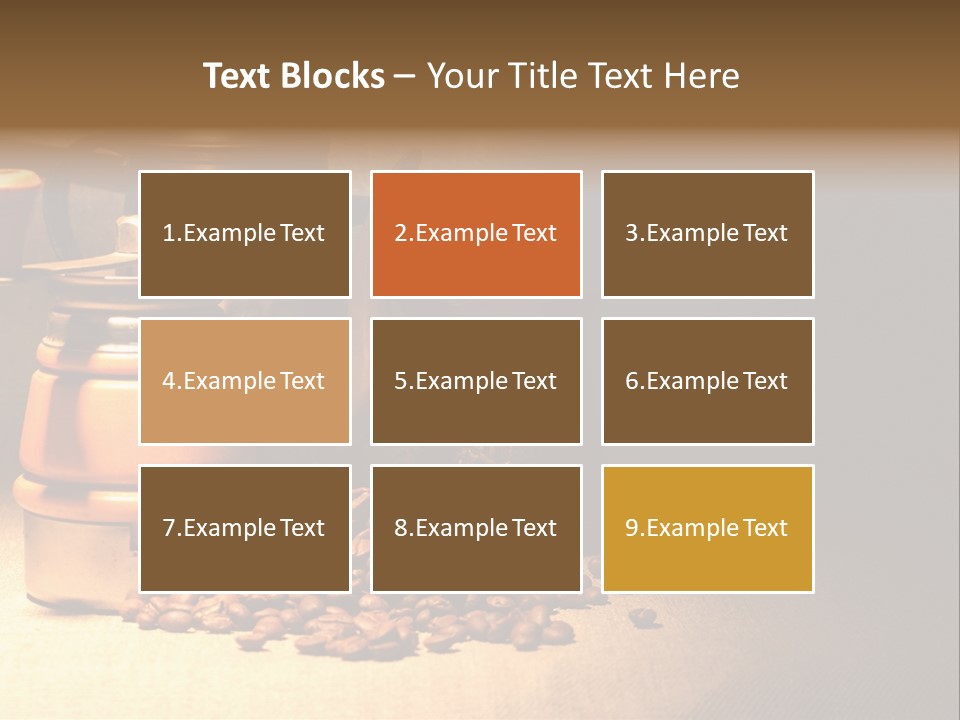 Text Blocks – Your Title Text Here

1.Example Text

2.Example Text

3.Example Text

4.Example Text

5.Example Text

6.Example Text

7.Example Text

8.Example Text

9.Example Text